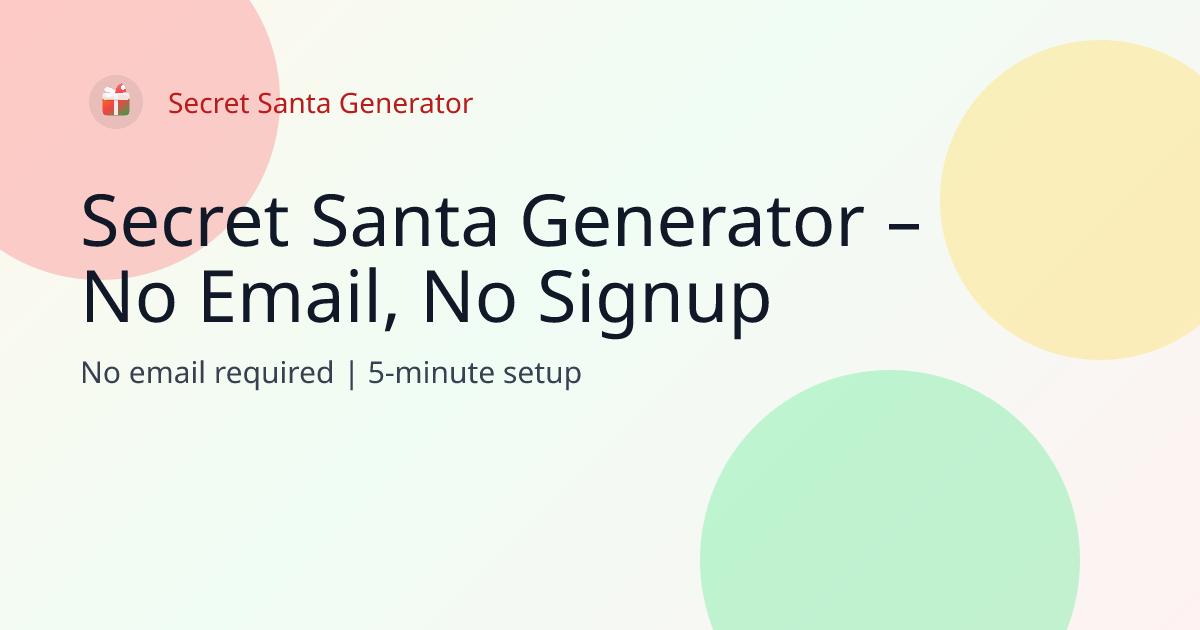 Secret Santa Generator

Secret Santa Generator – No Email, No Signup

No email required | 5-minute setup